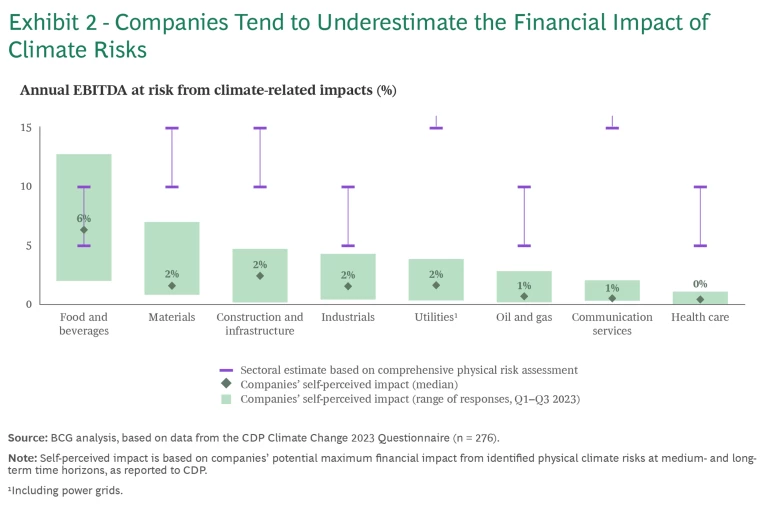 Exhibit 2 - Companies Tend to Underestimate the Financial Impact of Climate Risks

Annual EBITDA at risk from climate-related impacts (%)

15
10
5
0

6%
2%
2%
2%
2%
1%
1%
0%

Food and beverages
Materials
Construction and infrastructure
Industrials
Utilities¹
Oil and gas
Communication services
Health care

Sectoral estimate based on comprehensive physical risk assessment
Companies' self-perceived impact (median)
Companies' self-perceived impact (range of responses, Q1–Q3 2023)

Source: BCG analysis, based on data from the CDP Climate Change 2023 Questionnaire (n = 276).

Note: Self-perceived impact is based on companies' potential maximum financial impact from identified physical climate risks at medium- and long-term time horizons, as reported to CDP.

¹Including power grids.